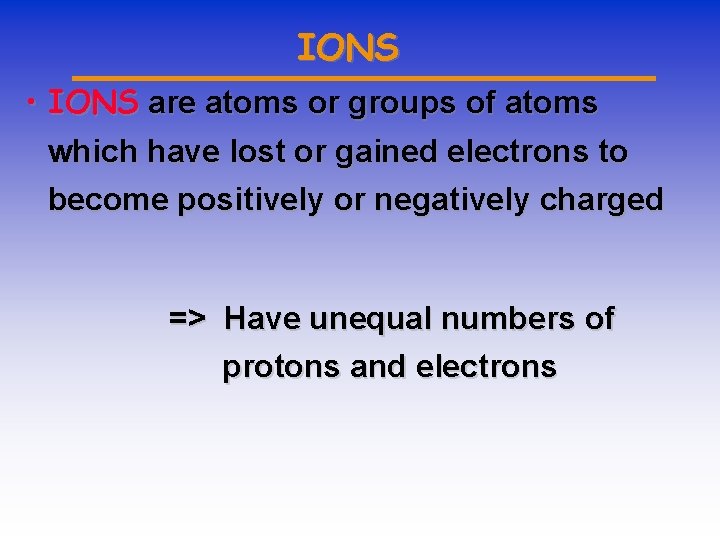 IONS

• IONS are atoms or groups of atoms which have lost or gained electrons to become positively or negatively charged

=> Have unequal numbers of protons and electrons